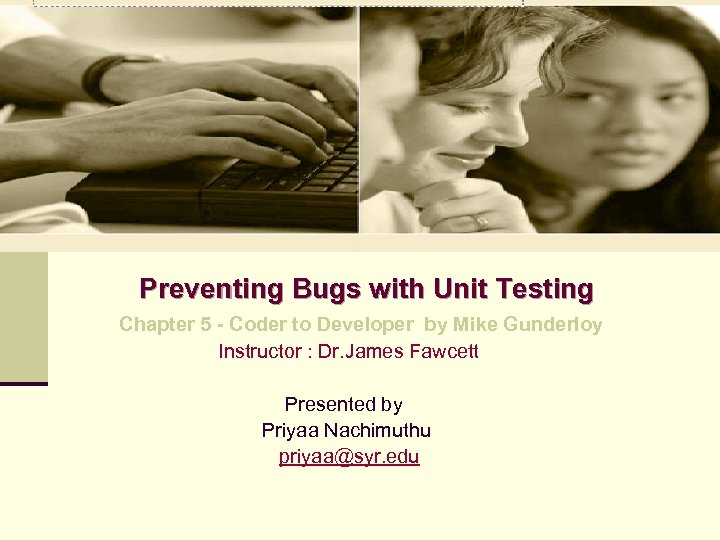 Preventing Bugs with Unit Testing

Chapter 5 - Coder to Developer by Mike Gunderloy

Instructor : Dr.James Fawcett

Presented by
Priyaa Nachimuthu
priyaa@syr.edu